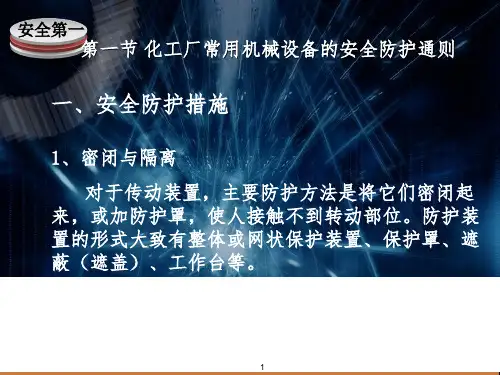 安全第一

第一节 化工厂常用机械设备的安全防护通则

一、安全防护措施

1、密闭与隔离

对于传动装置，主要防护方法是将它们密闭起来，或加防护罩，使人接触不到转动部位。防护装置的形式大致有整体或网状保护装置、保护罩、遮蔽（遮盖）、工作台等。

1